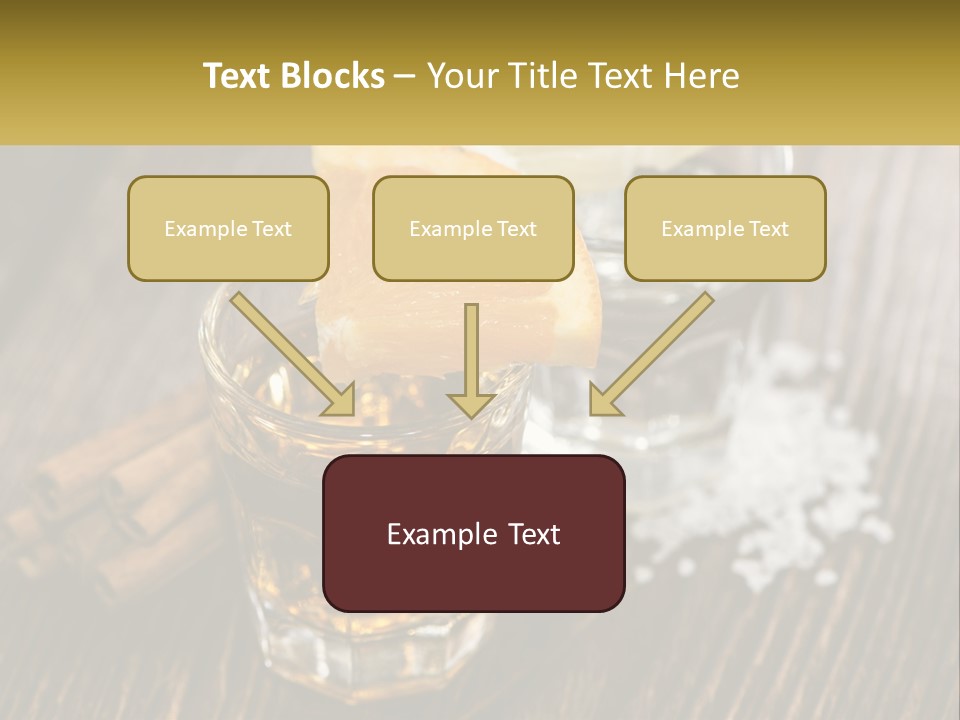 Text Blocks – Your Title Text Here

Example Text

Example Text

Example Text

Example Text